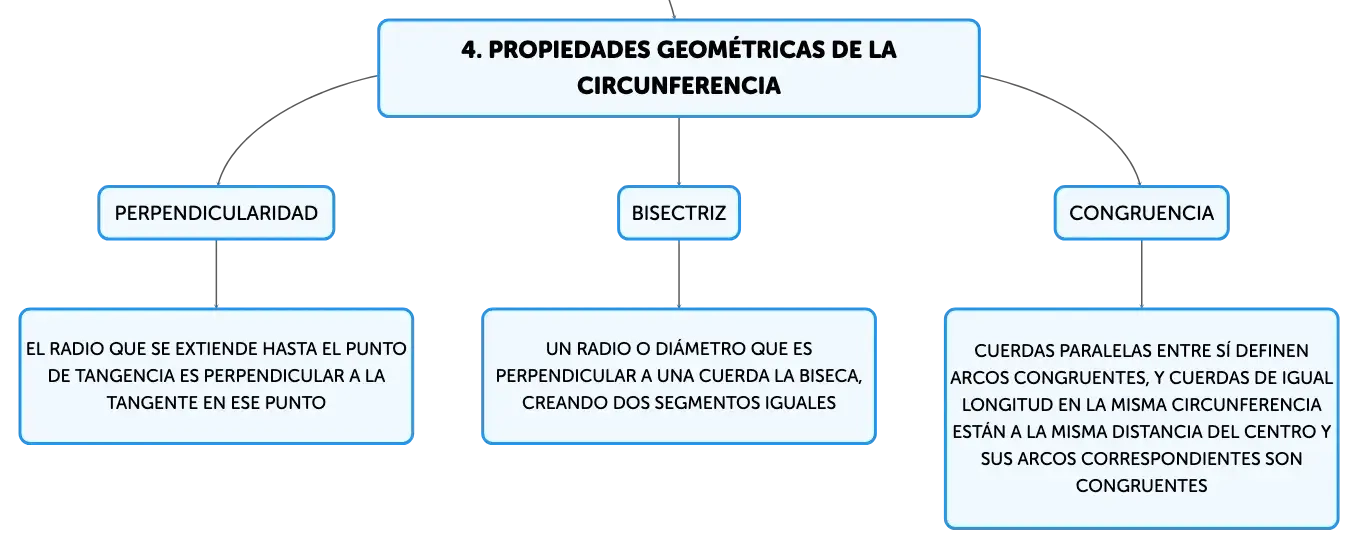 4. PROPIEDADES GEOMÉTRICAS DE LA CIRCUNFERENCIA

PERPENDICULARIDAD

EL RADIO QUE SE EXTIENDE HASTA EL PUNTO DE TANGENCIA ES PERPENDICULAR A LA TANGENTE EN ESE PUNTO

BISECTRIZ

UN RADIO O DIÁMETRO QUE ES PERPENDICULAR A UNA CUERDA LA BISECA, CREANDO DOS SEGMENTOS IGUALES

CONGRUENCIA

CUERDAS PARALELAS ENTRE SÍ DEFINEN ARCOS CONGRUENTES, Y CUERDAS DE IGUAL LONGITUD EN LA MISMA CIRCUNFERENCIA ESTÁN A LA MISMA DISTANCIA DEL CENTRO Y SUS ARCOS CORRESPONDIENTES SON CONGRUENTES